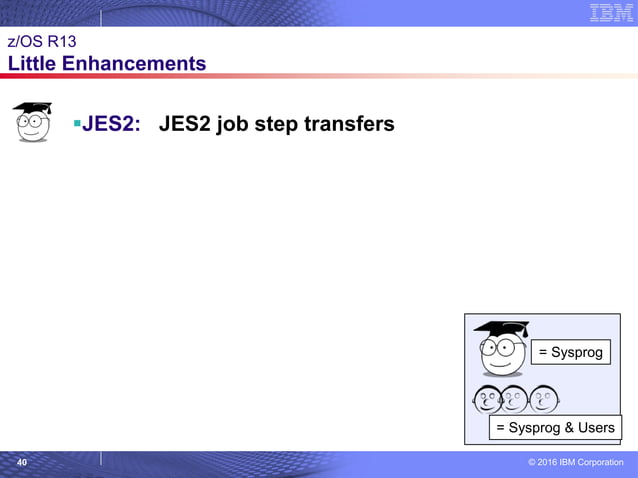 IBM

z/OS R13
Little Enhancements

▪JES2: JES2 job step transfers

= Sysprog

= Sysprog & Users

40

© 2016 IBM Corporation